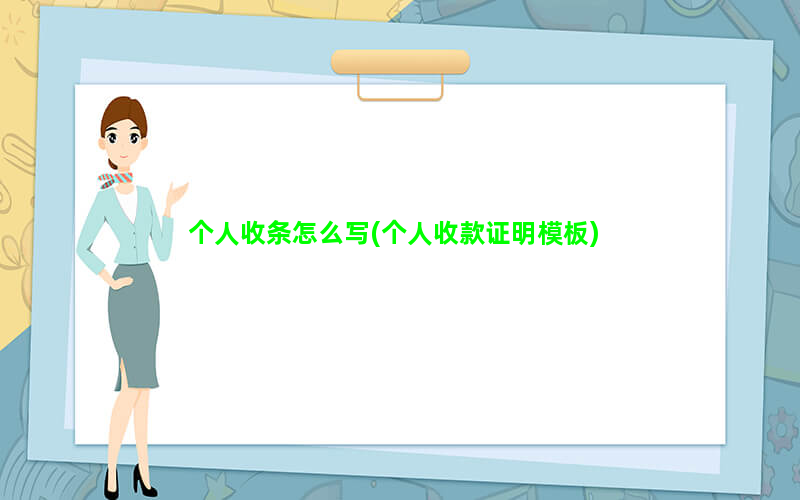 个人收条怎么写(个人收款证明模板)